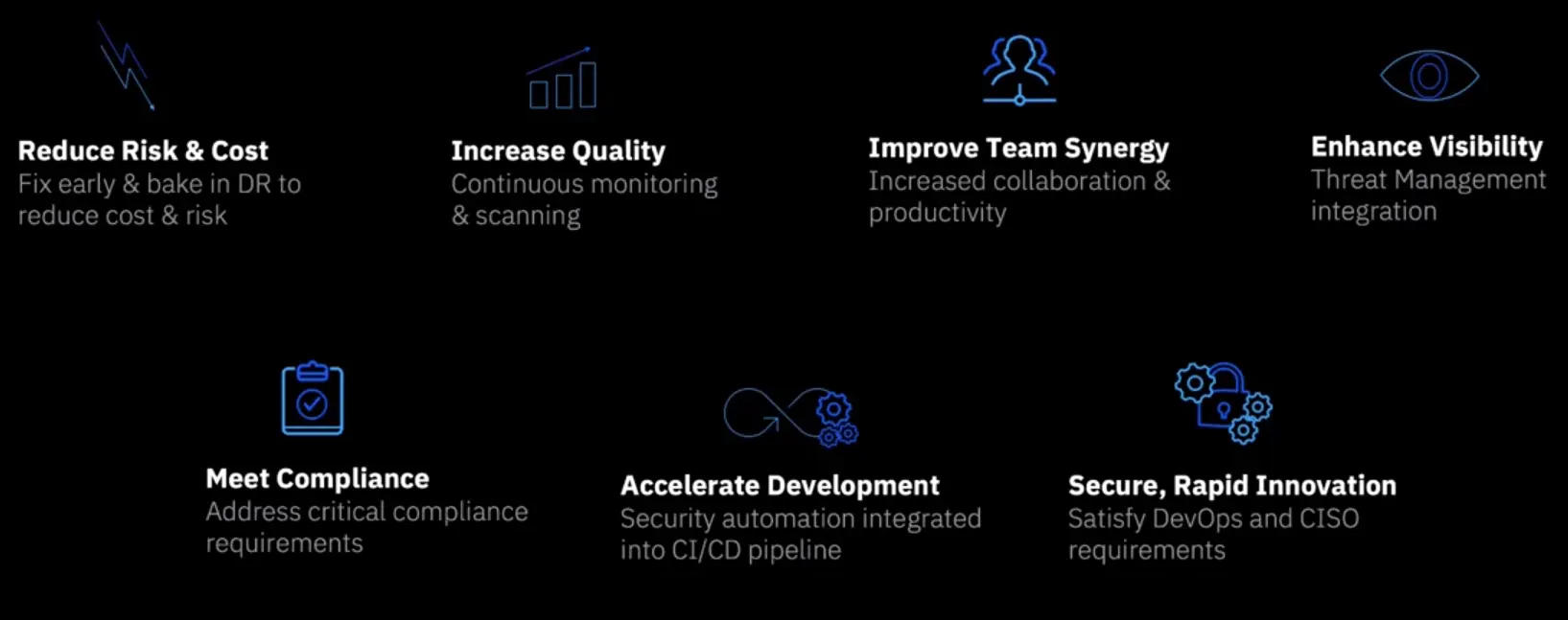 Reduce Risk & Cost
Fix early & bake in DR to reduce cost & risk

Increase Quality
Continuous monitoring & scanning

Improve Team Synergy
Increased collaboration & productivity

Enhance Visibility
Threat Management integration

Meet Compliance
Address critical compliance requirements

Accelerate Development
Security automation integrated into CI/CD pipeline

Secure, Rapid Innovation
Satisfy DevOps and CISO requirements